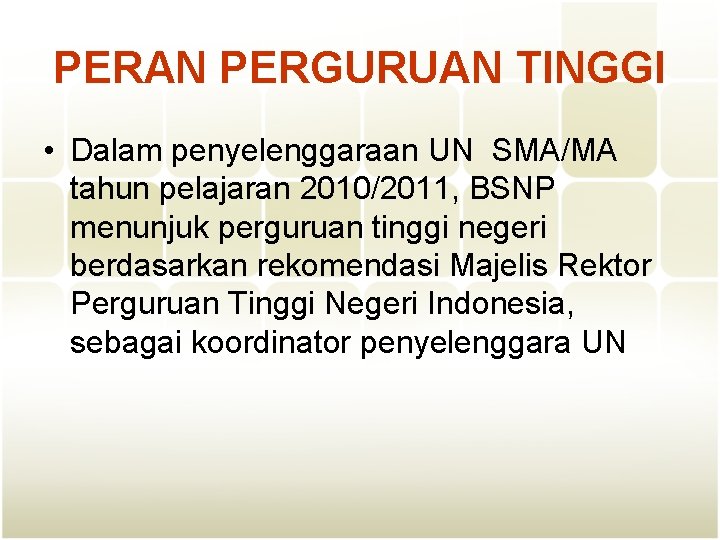 PERAN PERGURUAN TINGGI

• Dalam penyelenggaraan UN SMA/MA tahun pelajaran 2010/2011, BSNP menunjuk perguruan tinggi negeri berdasarkan rekomendasi Majelis Rektor Perguruan Tinggi Negeri Indonesia, sebagai koordinator penyelenggara UN